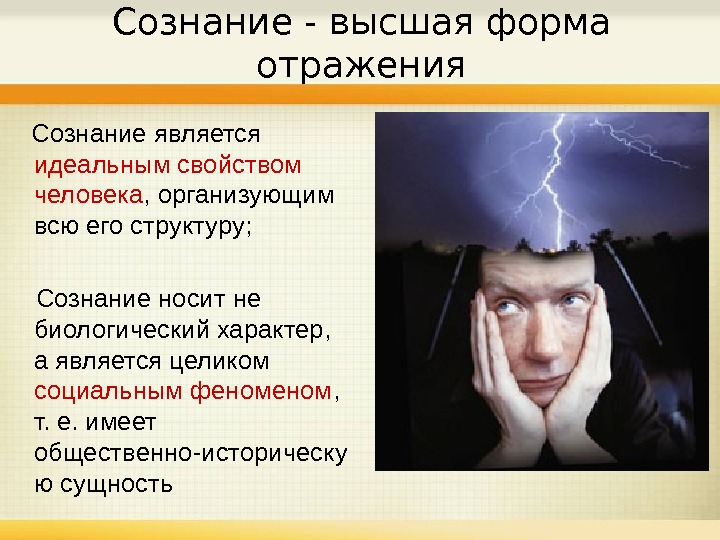 Сознание - высшая форма отражения

Сознание является идеальным свойством человека, организующим всю его структуру;

Сознание носит не биологический характер, а является целиком социальным феноменом, т. е. имеет общественно-историческую сущность